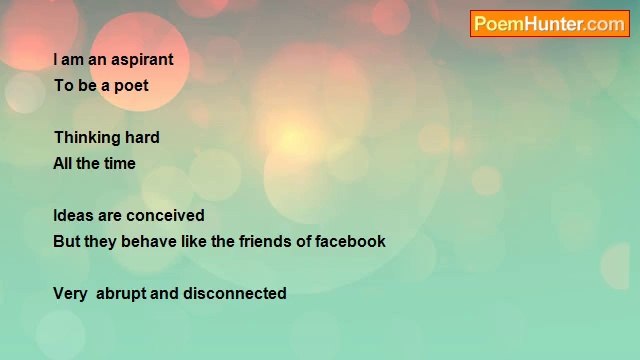 PoemHunter.com

I am an aspirant
To be a poet

Thinking hard
All the time

Ideas are conceived
But they behave like the friends of facebook

Very  abrupt and disconnected